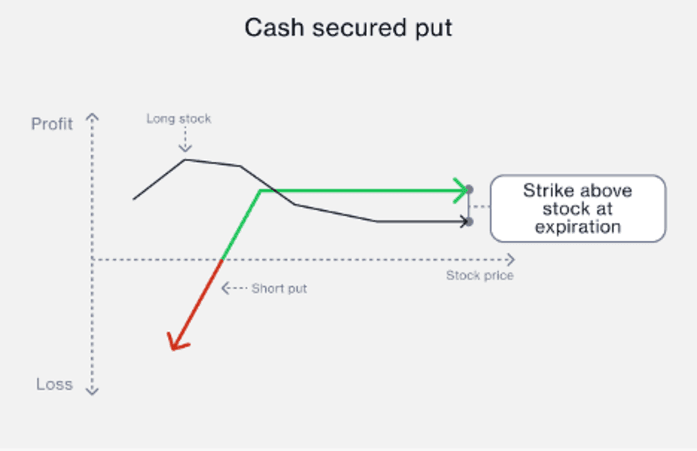 Cash secured put

Profit

Long stock

Strike above stock at expiration

Stock price

Short put

Loss